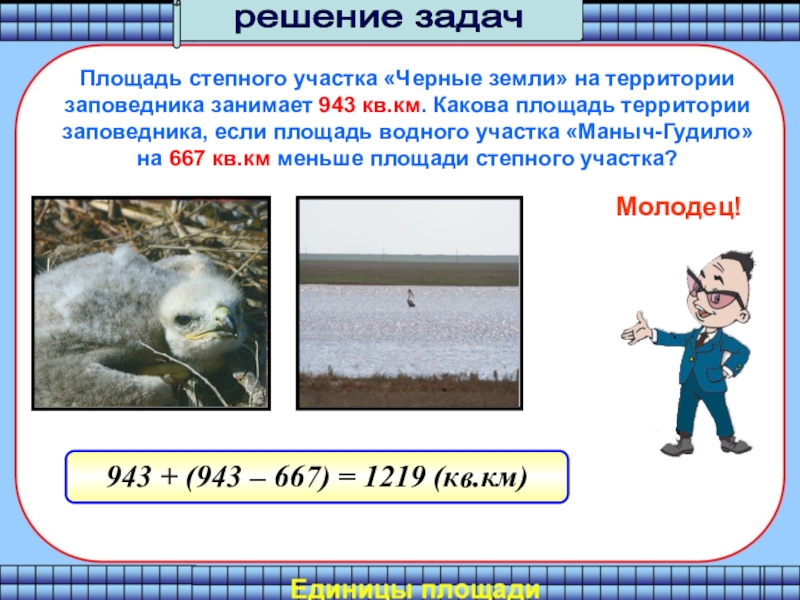 решение задач

Площадь степного участка «Черные земли» на территории заповедника занимает 943 кв.км. Какова площадь территории заповедника, если площадь водного участка «Маныч-Гудило» на 667 кв.км меньше площади степного участка?

Молодец!

943 + (943 – 667) = 1219 (кв.км)

Единицы площади